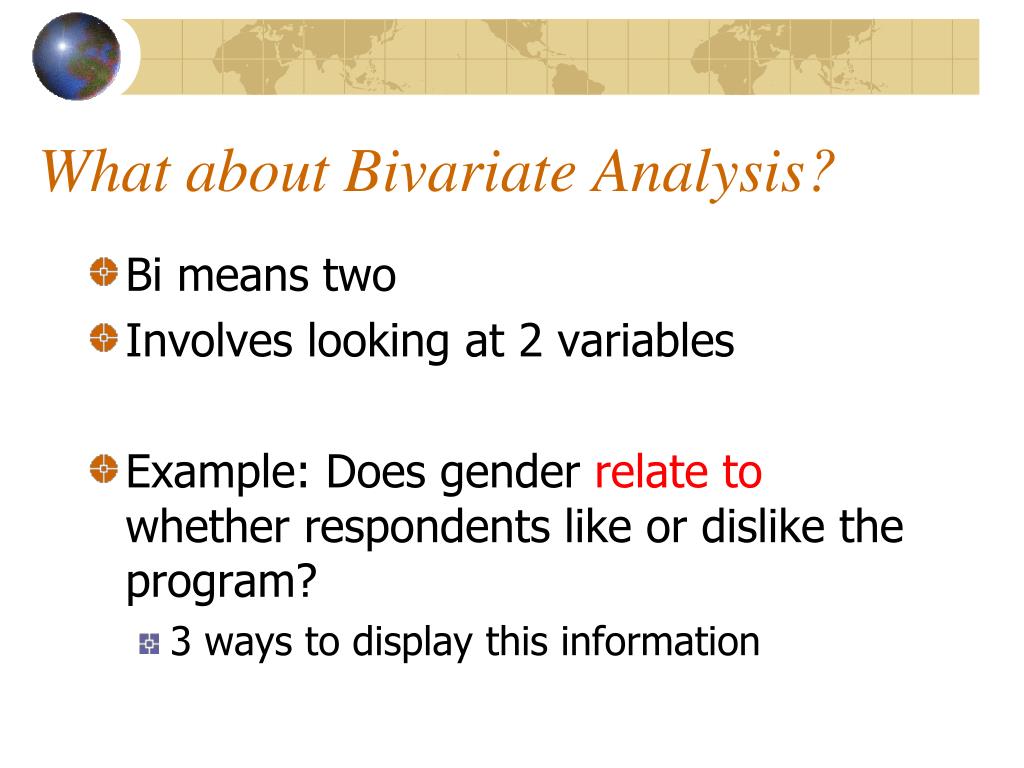 What about Bivariate Analysis?

Bi means two

Involves looking at 2 variables

Example: Does gender relate to whether respondents like or dislike the program?

3 ways to display this information